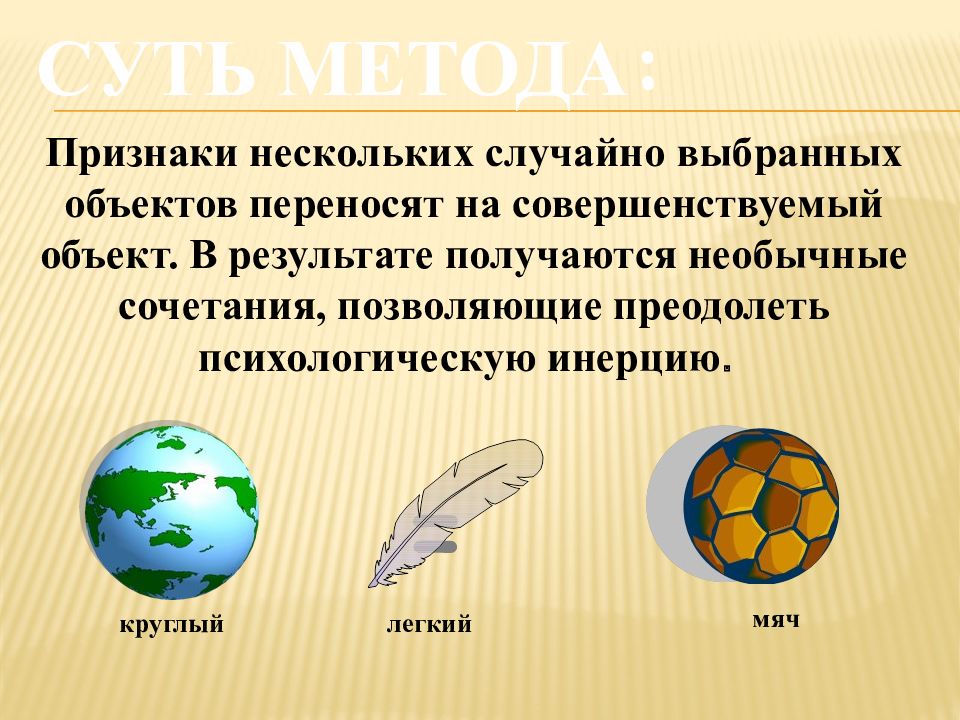 СУТЬ МЕТОДА:

Признаки нескольких случайно выбранных объектов переносят на совершенствуемый объект. В результате получаются необычные сочетания, позволяющие преодолеть психологическую инерцию.

круглый

легкий

мяч